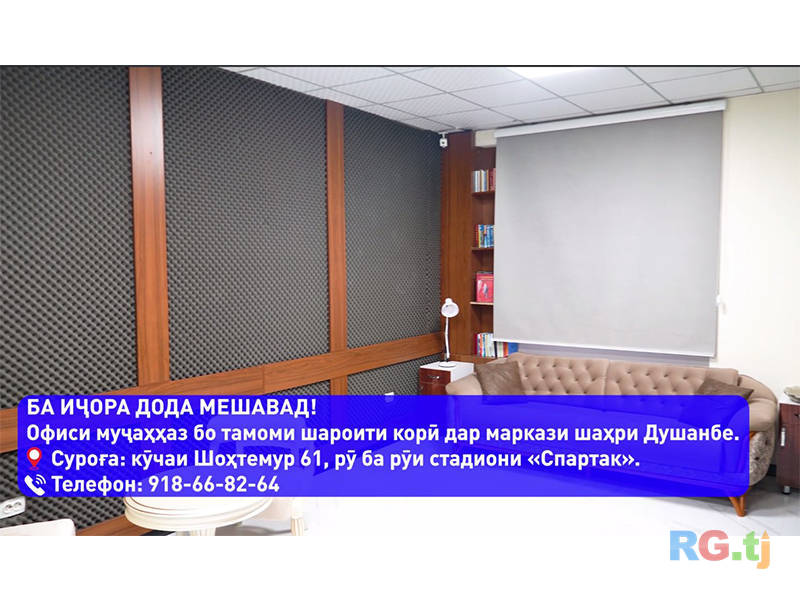 БА ИҶОРА ДОДА МЕШАВАД!
Офиси муҷаҳҳаз бо тамоми шароити корӣ дар маркази шаҳри Душанбе.
Суроға: кӯчаи Шоҳтемур 61, рӯ ба рӯи стадиони «Спартак».
Телефон: 918-66-82-64

RG.tj